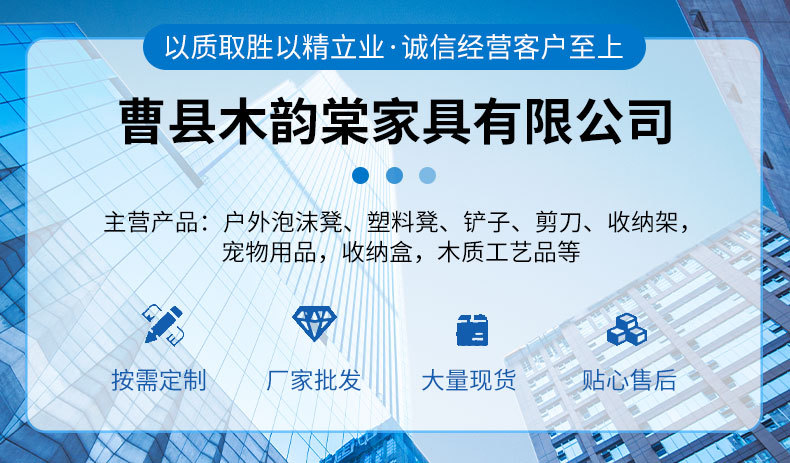 以质取胜以精立业·诚信经营客户至上

曹县木韵棠家具有限公司

主营产品：户外泡沫凳、塑料凳、铲子、剪刀、收纳架，宠物用品，收纳盒，木质工艺品等

按需定制

厂家批发

大量现货

贴心售后